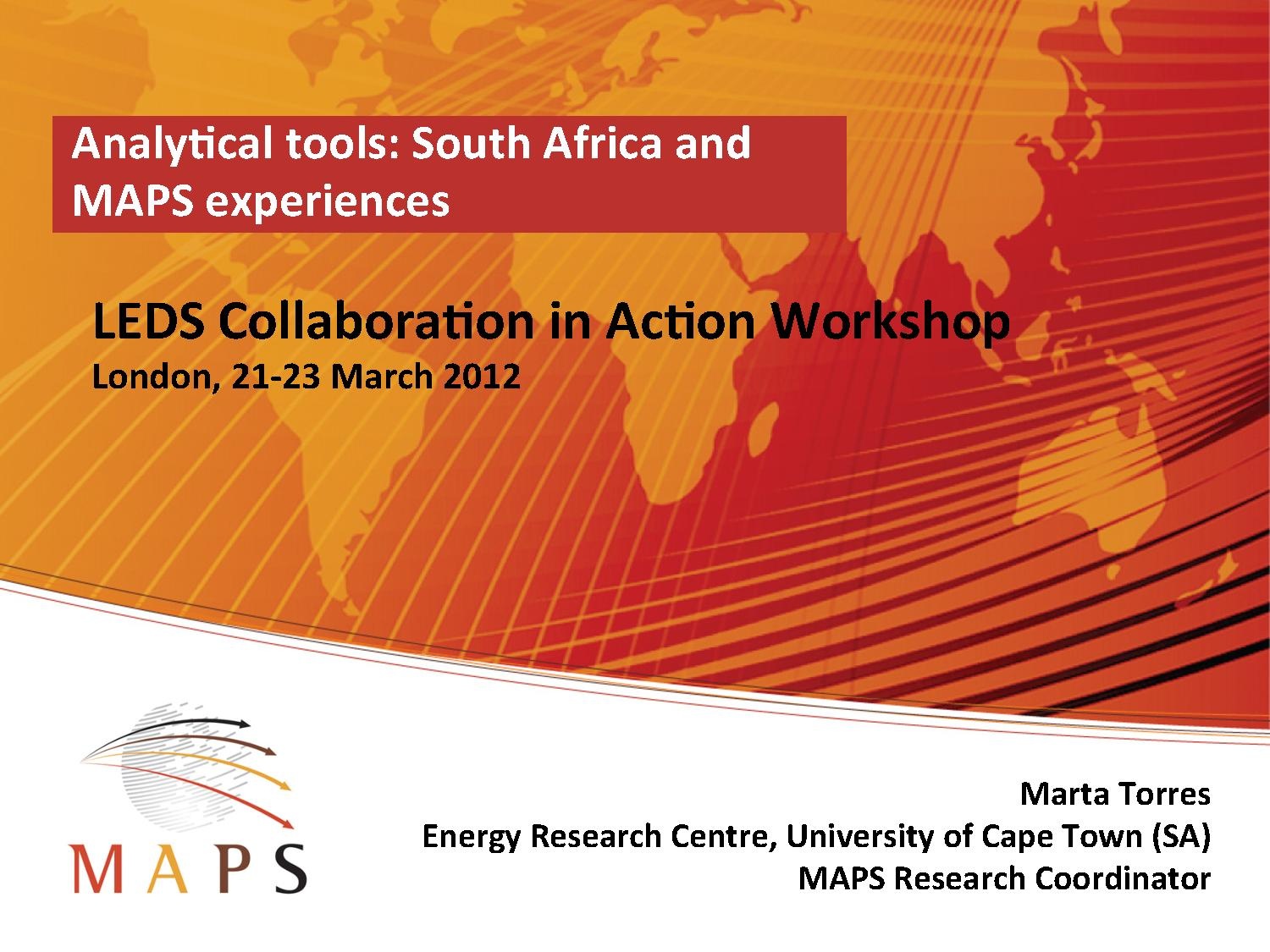 Analytical tools: South Africa and MAPS experiences

LEDS Collaboration in Action Workshop
London, 21-23 March 2012

MAPS

Marta Torres
Energy Research Centre, University of Cape Town (SA)
MAPS Research Coordinator